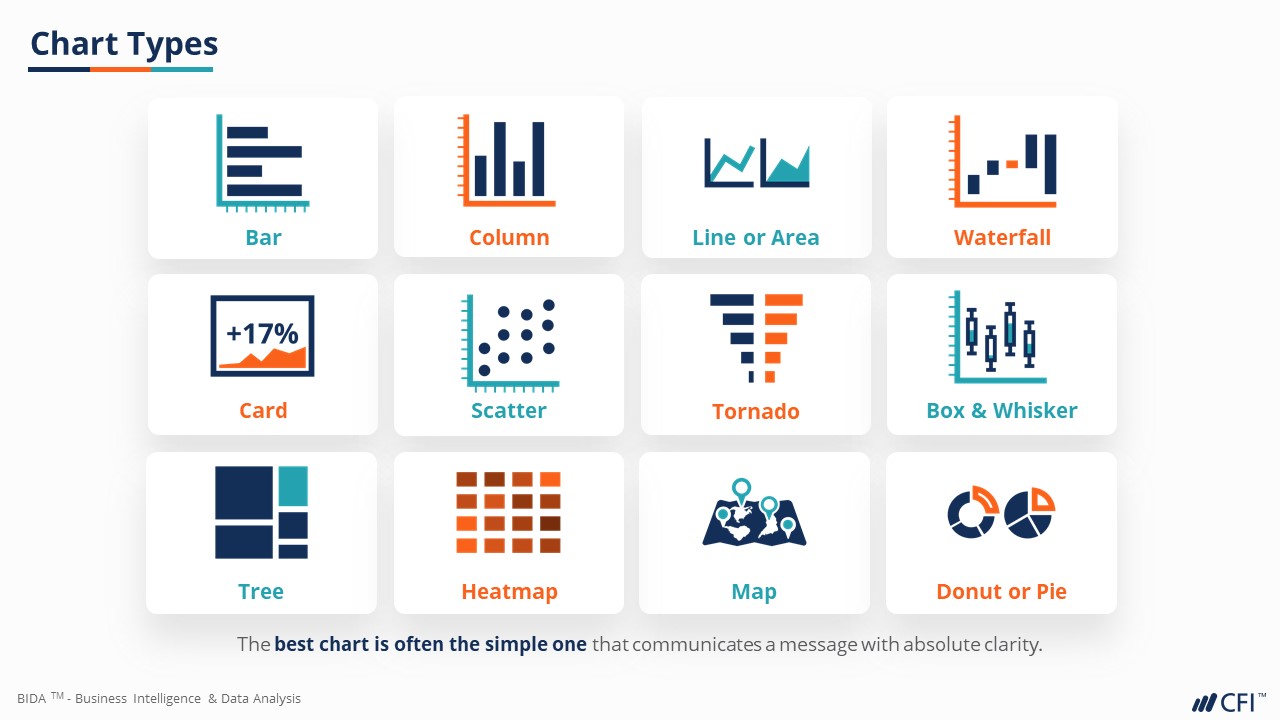 Chart Types

Bar

Column

Line or Area

Waterfall

+17%

Card

Scatter

Tornado

Box & Whisker

Tree

Heatmap

Map

Donut or Pie

The best chart is often the simple one that communicates a message with absolute clarity.

BIDA TM - Business Intelligence & Data Analysis

CFI™